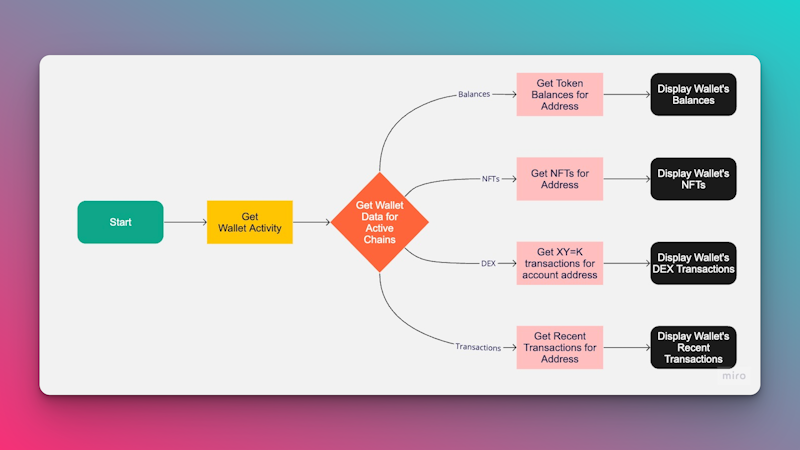 Start

Get Wallet Activity

Get Wallet Data for Active Chains

Balances

Get Token Balances for Address

Display Wallet's Balances

NFTs

Get NFTs for Address

Display Wallet's NFTs

DEX

Get XY=K transactions for account address

Display Wallet's DEX Transactions

Transactions

Get Recent Transactions for Address

Display Wallet's Recent Transactions

miro